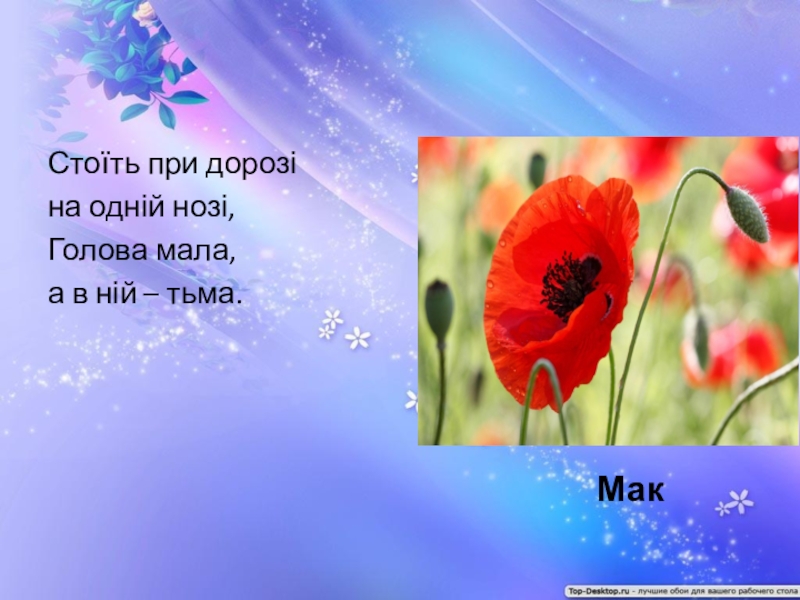 Стоїть при дорозі
на одній нозі,
Голова мала,
а в ній – тьма.

Мак

Top-Desktop.ru - лучшие обои для вашего рабочего стола